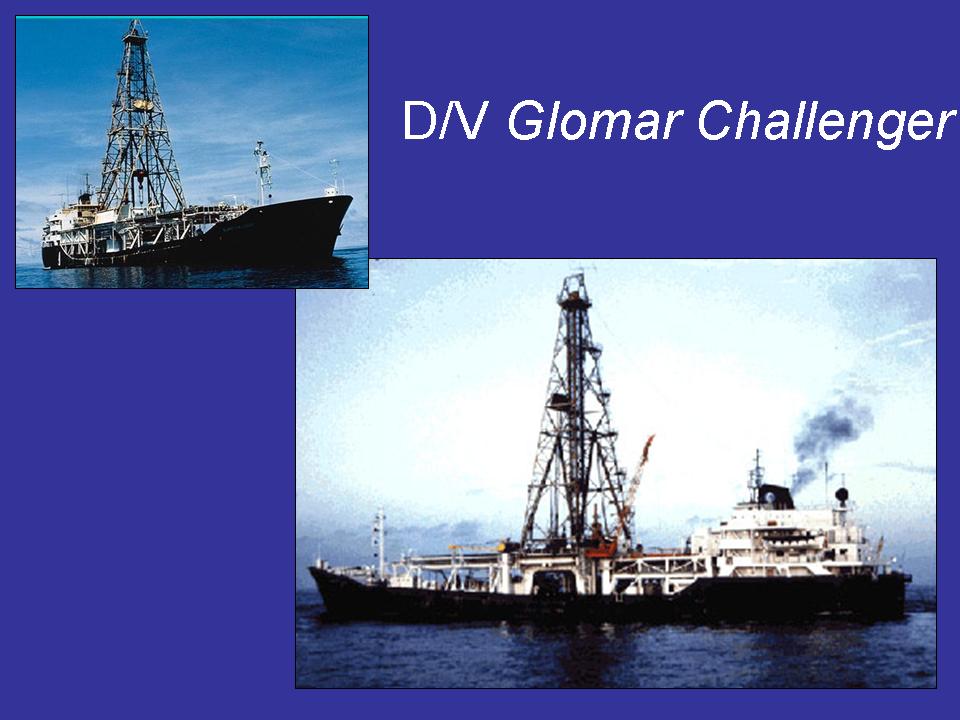 D/V Glomar Challenger